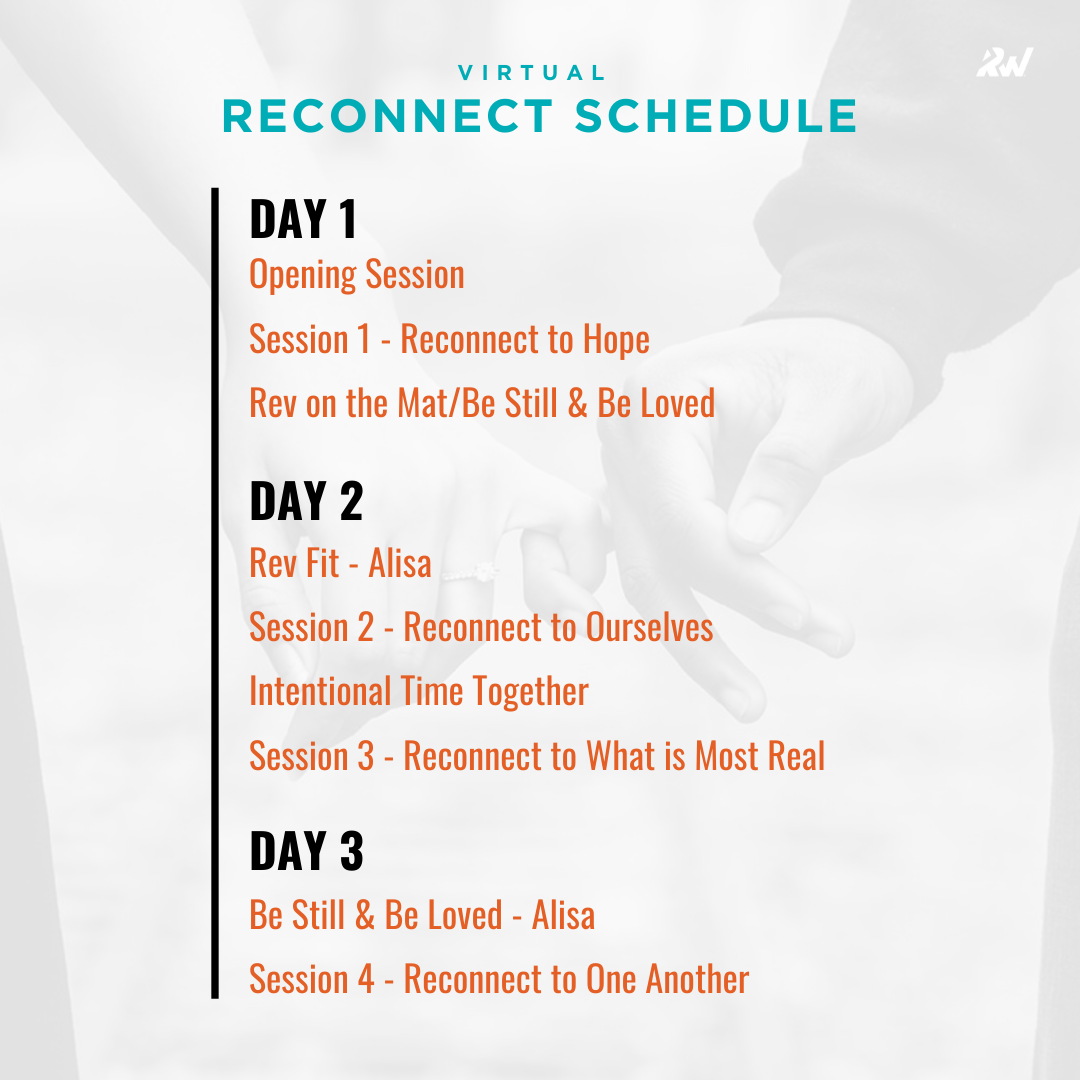 VIRTUAL
RECONNECT SCHEDULE

RW

DAY 1
Opening Session
Session 1 - Reconnect to Hope
Rev on the Mat/Be Still & Be Loved

DAY 2
Rev Fit - Alisa
Session 2 - Reconnect to Ourselves
Intentional Time Together
Session 3 - Reconnect to What is Most Real

DAY 3
Be Still & Be Loved - Alisa
Session 4 - Reconnect to One Another